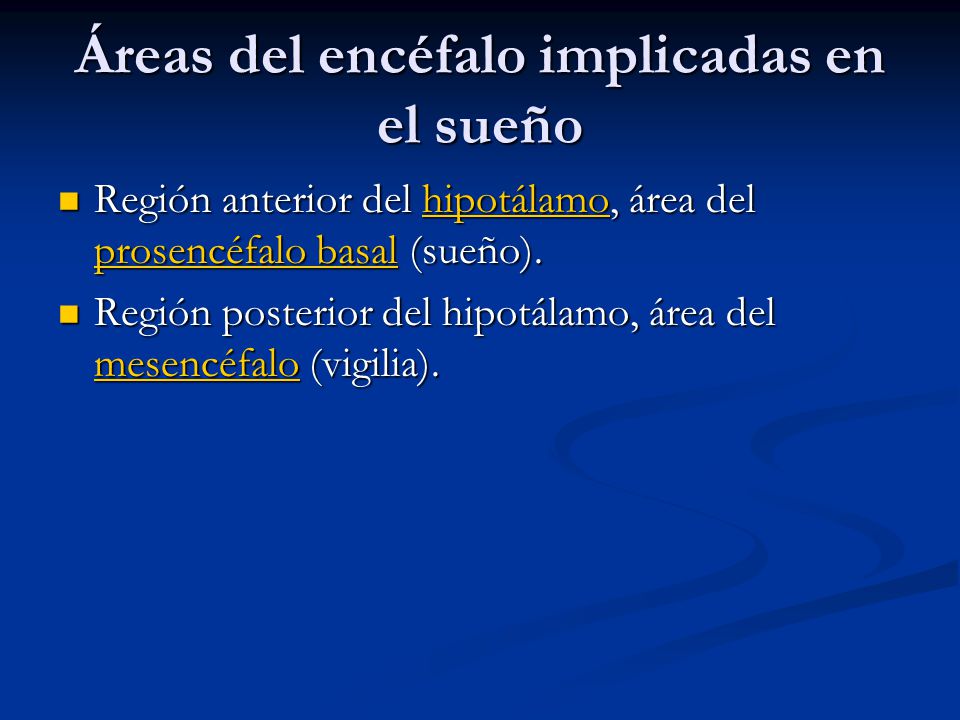 Áreas del encéfalo implicadas en el sueño

Región anterior del hipotálamo, área del prosencéfalo basal (sueño).

Región posterior del hipotálamo, área del mesencéfalo (vigilia).